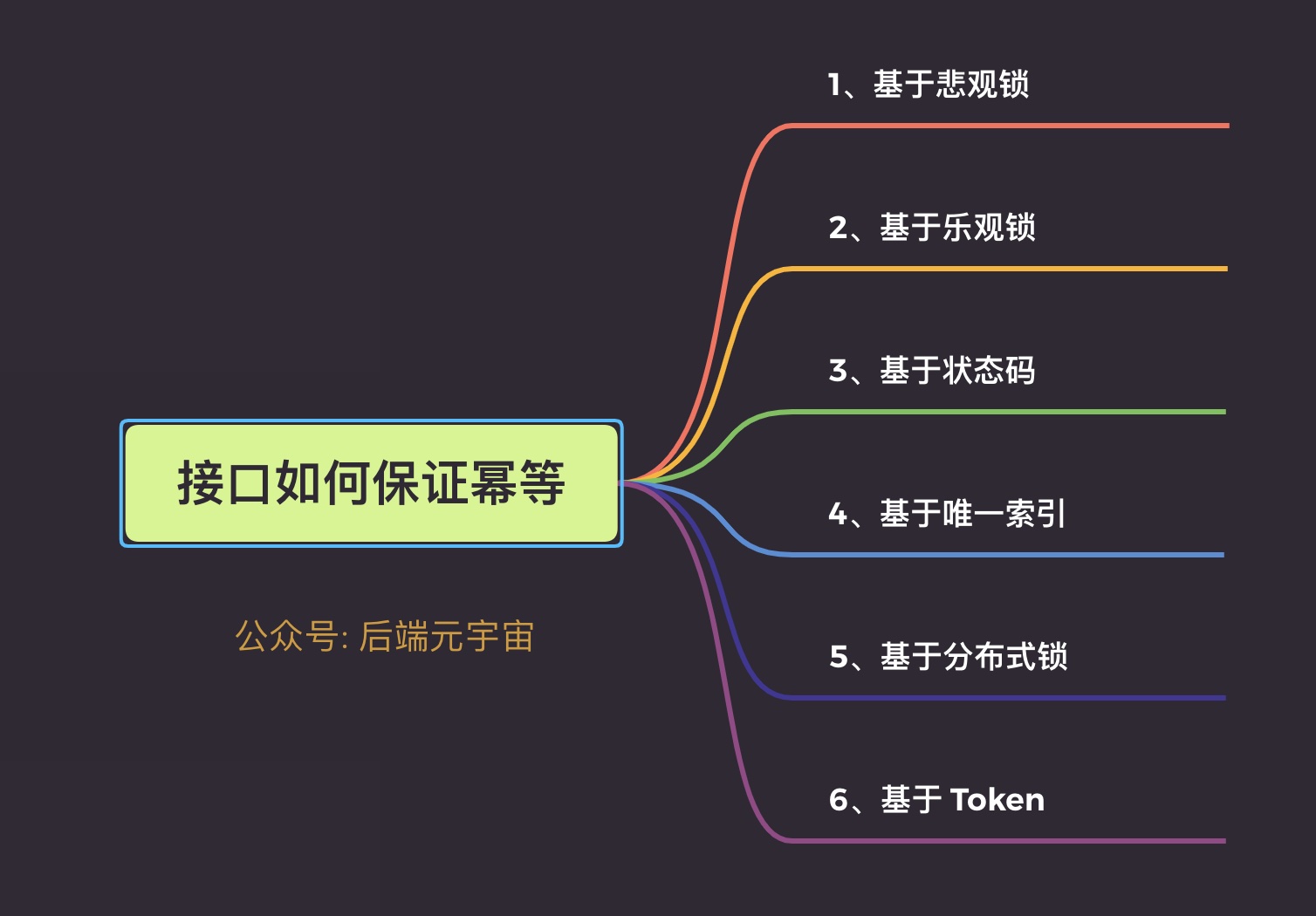 接口如何保证幂等

公众号: 后端元宇宙

1、基于悲观锁

2、基于乐观锁

3、基于状态码

4、基于唯一索引

5、基于分布式锁

6、基于 Token